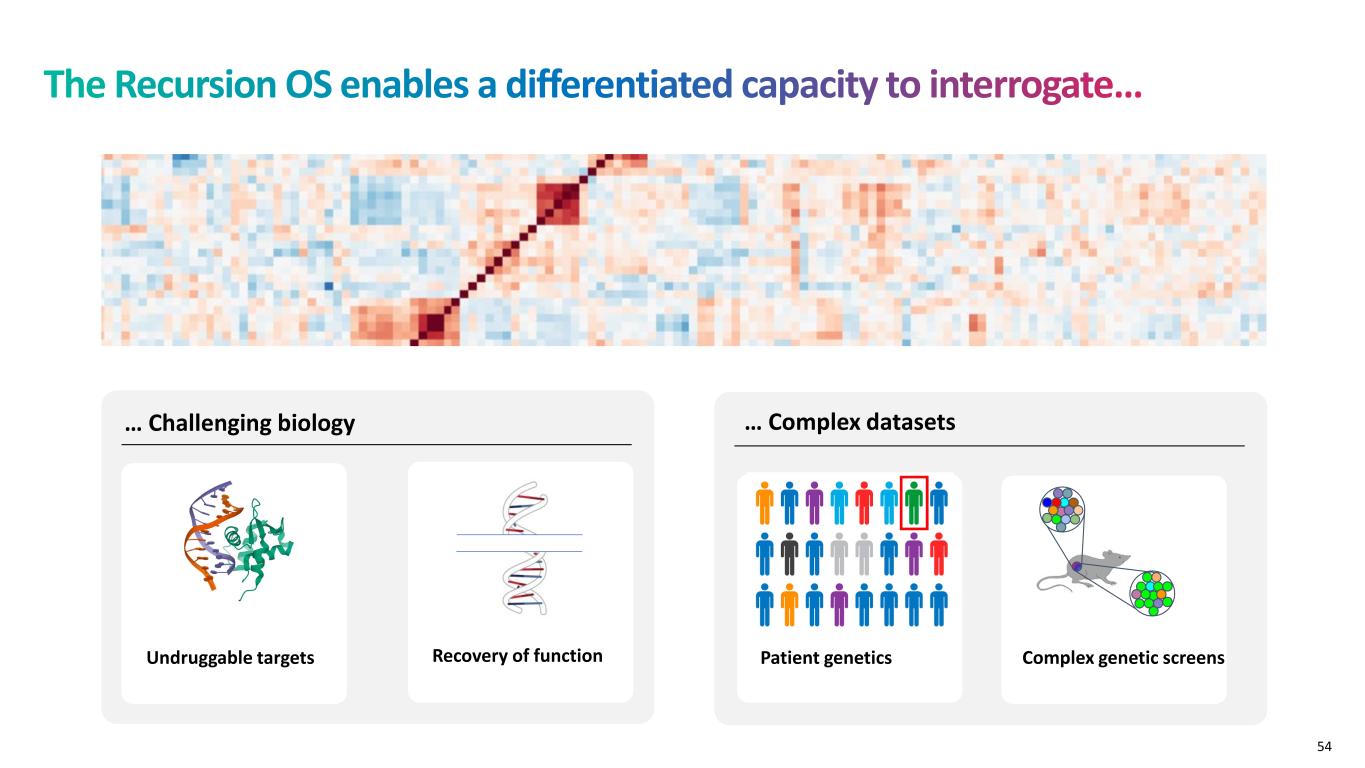 The Recursion OS enables a differentiated capacity to interrogate…

… Challenging biology

Undruggable targets

Recovery of function

… Complex datasets

Patient genetics

Complex genetic screens

54